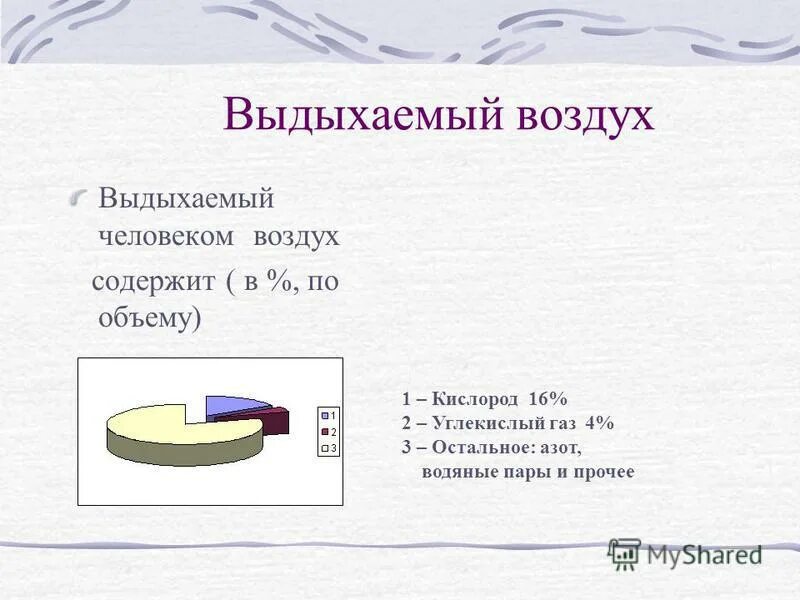 Выдыхаемый воздух

Выдыхаемый человеком воздух содержит ( в %, по объему)

1
2
3

1 – Кислород 16%
2 – Углекислый газ 4%
3 – Остальное: азот, водяные пары и прочее

MyShared